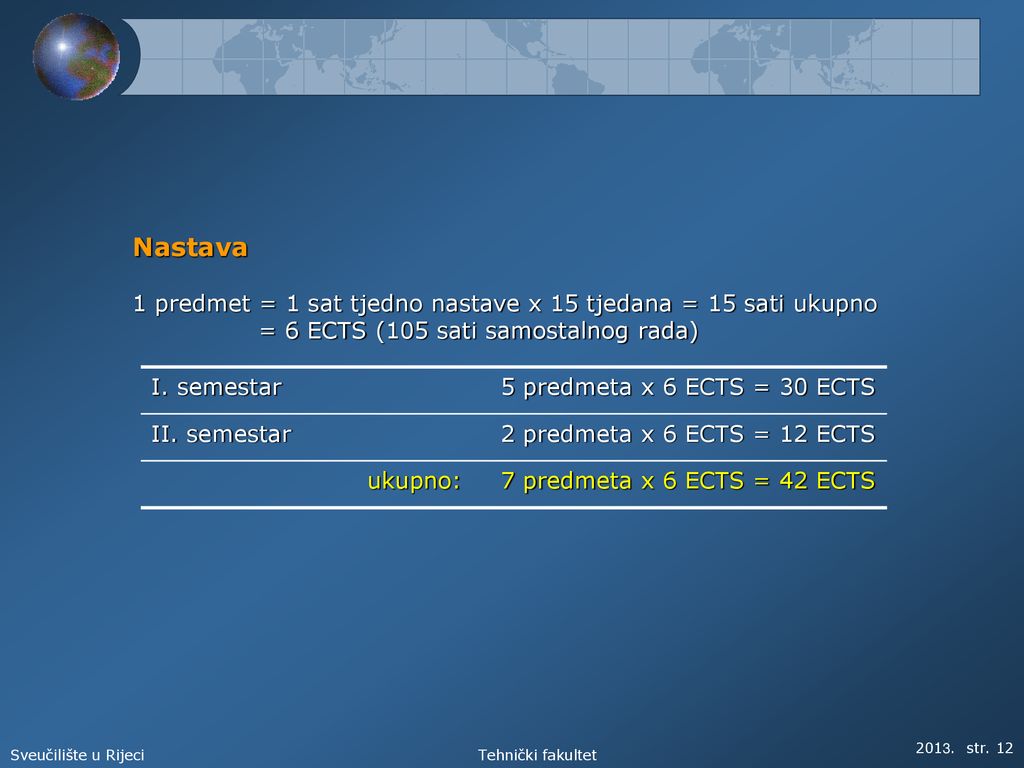 Nastava

1 predmet = 1 sat tjedno nastave x 15 tjedana = 15 sati ukupno = 6 ECTS (105 sati samostalnog rada)

| | |
|---|---|
| I. semestar | 5 predmeta x 6 ECTS = 30 ECTS |
| II. semestar | 2 predmeta x 6 ECTS = 12 ECTS |
| ukupno: | 7 predmeta x 6 ECTS = 42 ECTS |

Sveučilište u Rijeci

Tehnički fakultet

2013. str. 12